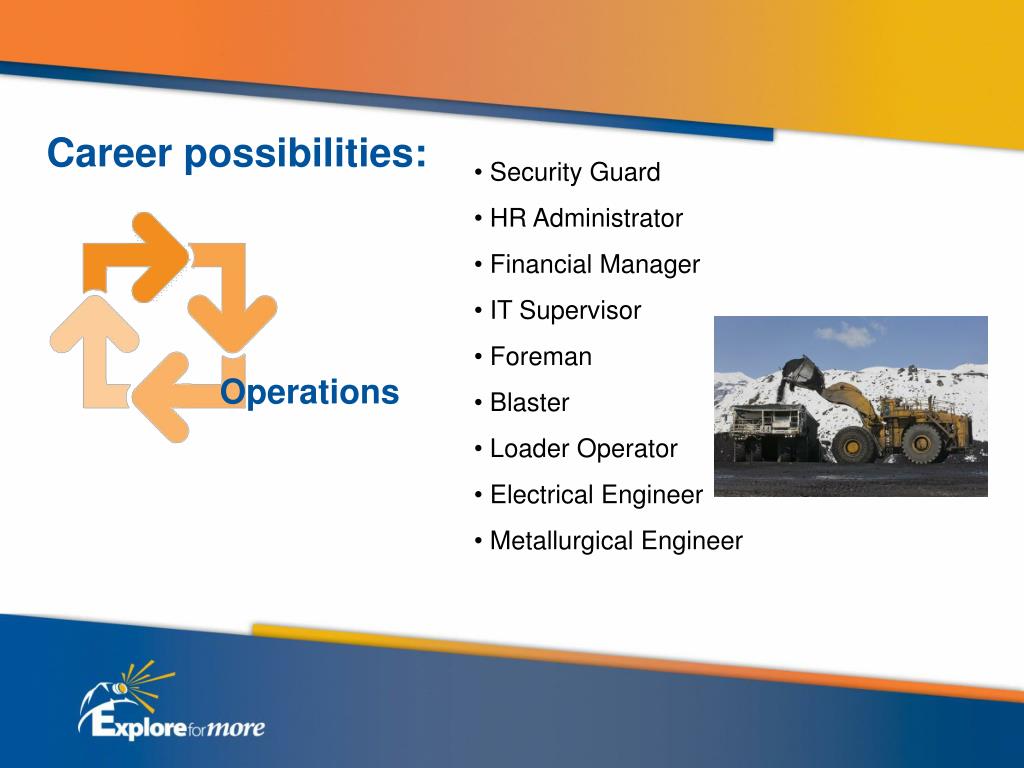 Career possibilities:

Operations

• Security Guard
• HR Administrator
• Financial Manager
• IT Supervisor
• Foreman
• Blaster
• Loader Operator
• Electrical Engineer
• Metallurgical Engineer

Explore for more